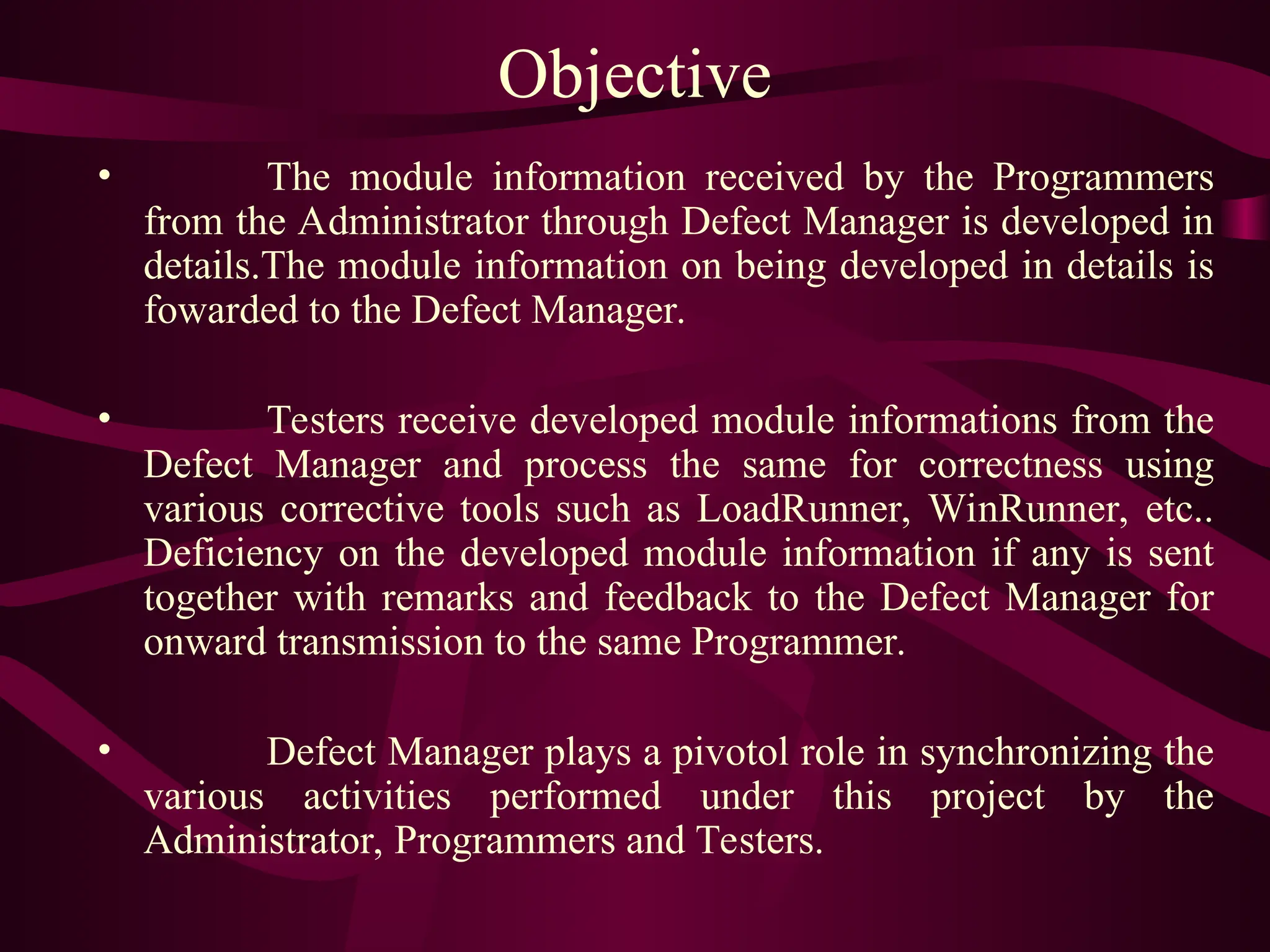 Objective

• The module information received by the Programmers from the Administrator through Defect Manager is developed in details.The module information on being developed in details is fowarded to the Defect Manager.

• Testers receive developed module informations from the Defect Manager and process the same for correctness using various corrective tools such as LoadRunner, WinRunner, etc.. Deficiency on the developed module information if any is sent together with remarks and feedback to the Defect Manager for onward transmission to the same Programmer.

• Defect Manager plays a pivotol role in synchronizing the various activities performed under this project by the Administrator, Programmers and Testers.